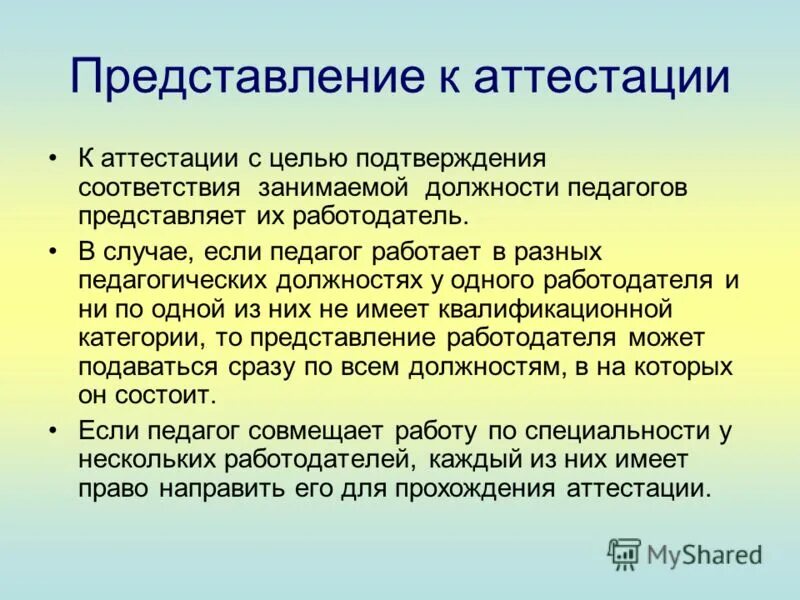 Представление к аттестации

• К аттестации с целью подтверждения соответствия занимаемой должности педагогов представляет их работодатель.

• В случае, если педагог работает в разных педагогических должностях у одного работодателя и ни по одной из них не имеет квалификационной категории, то представление работодателя может подаваться сразу по всем должностям, в на которых он состоит.

• Если педагог совмещает работу по специальности у нескольких работодателей, каждый из них имеет право направить его для прохождения аттестации.

MyShared